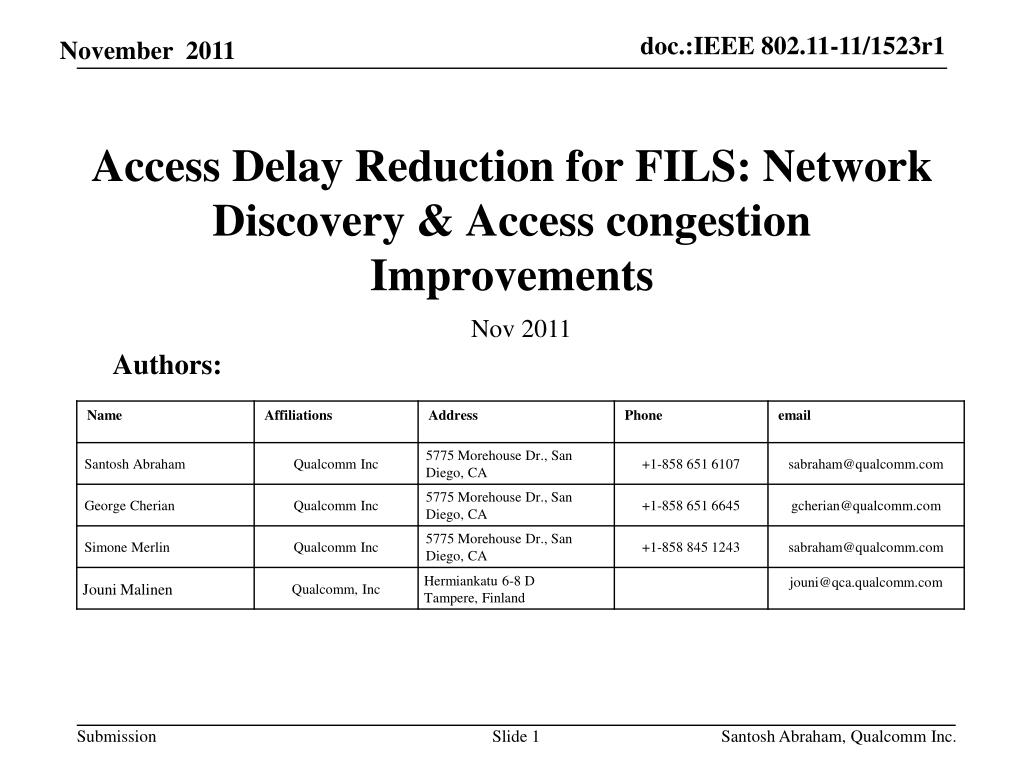 November 2011

doc.:IEEE 802.11-11/1523r1

Access Delay Reduction for FILS: Network Discovery & Access congestion Improvements

Nov 2011

Authors:

| Name | Affiliations | Address | Phone | email |
|---|---|---|---|---|
| Santosh Abraham | Qualcomm Inc | 5775 Morehouse Dr., San Diego, CA | +1-858 651 6107 | sabraham@qualcomm.com |
| George Cherian | Qualcomm Inc | 5775 Morehouse Dr., San Diego, CA | +1-858 651 6645 | gcherian@qualcomm.com |
| Simone Merlin | Qualcomm Inc | 5775 Morehouse Dr., San Diego, CA | +1-858 845 1243 | sabraham@qualcomm.com |
| Jouni Malinen | Qualcomm, Inc | Hermiankatu 6-8 D Tampere, Finland | | jouni@qca.qualcomm.com |

Submission

Slide 1

Santosh Abraham, Qualcomm Inc.